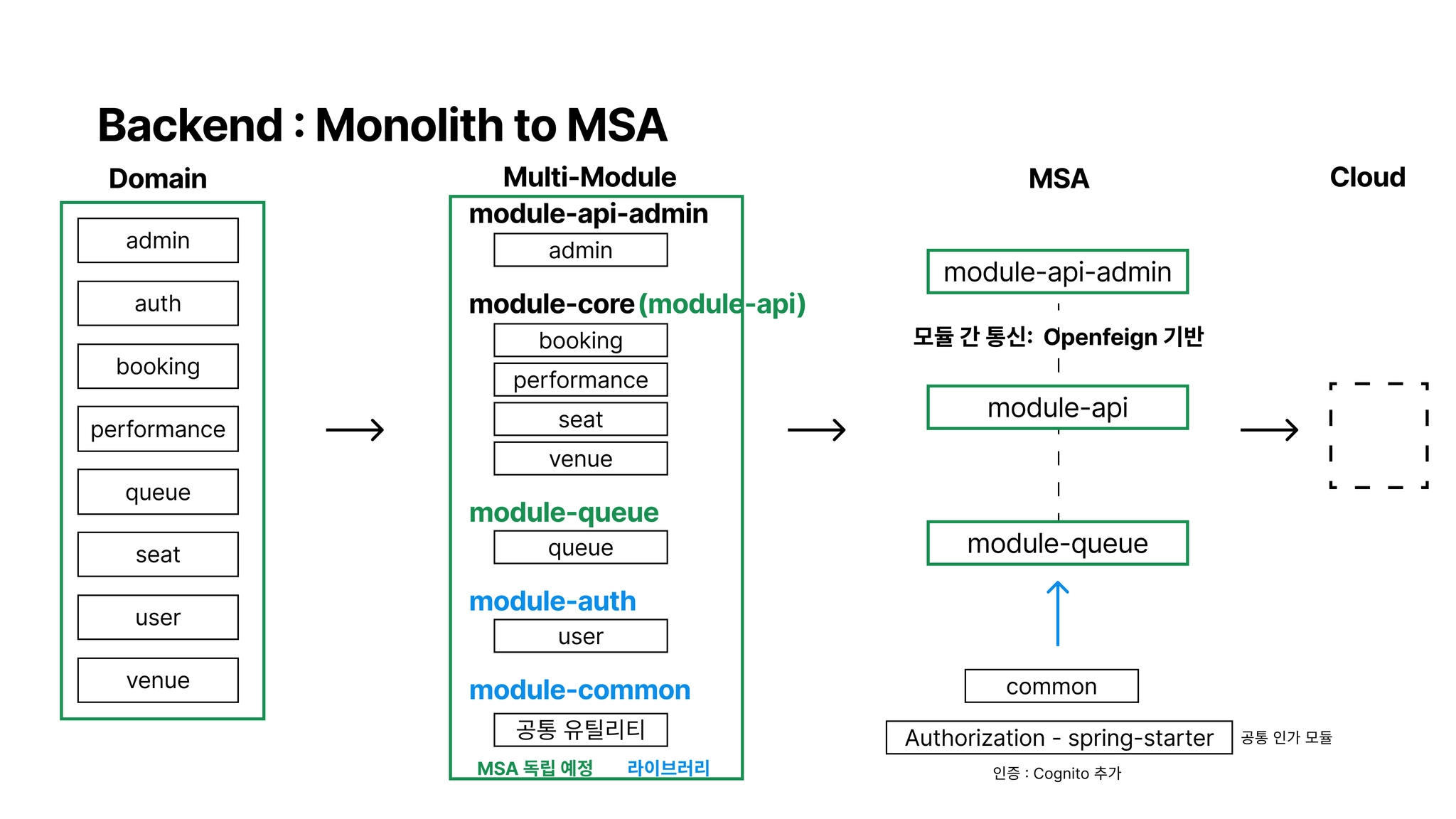 Backend : Monolith to MSA

Domain

admin

auth

booking

performance

queue

seat

user

venue

Multi-Module

module-api-admin

admin

module-core (module-api)

booking

performance

seat

venue

module-queue

queue

module-auth

user

module-common

공통 유틸리티

MSA 독립 예정

라이브러리

MSA

module-api-admin

모듈 간 통신: Openfeign 기반

module-api

module-queue

common

Authorization - spring-starter

공통 인가 모듈

인증 : Cognito 추가

Cloud